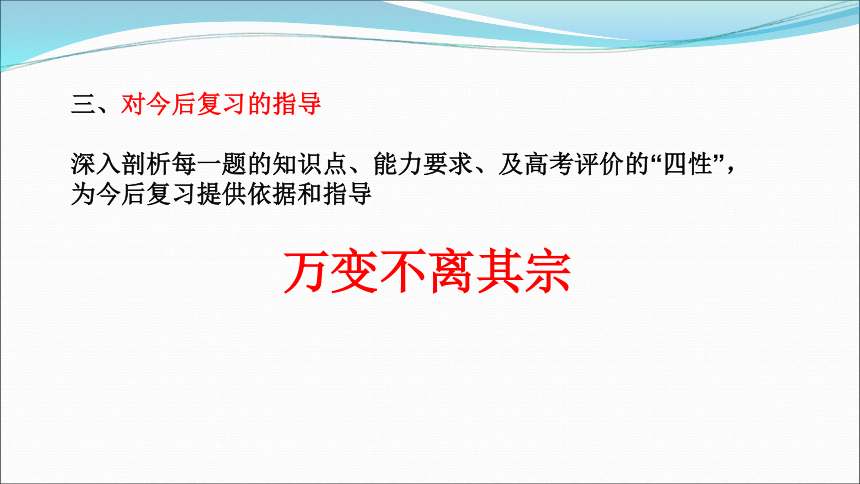 三、对今后复习的指导

深入剖析每一题的知识点、能力要求、及高考评价的“四性”，为今后复习提供依据和指导

万变不离其宗